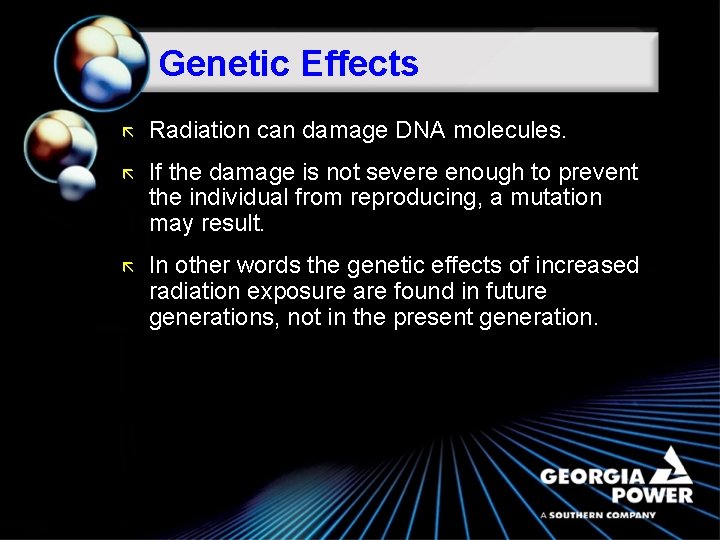 Genetic Effects

Radiation can damage DNA molecules.

If the damage is not severe enough to prevent the individual from reproducing, a mutation may result.

In other words the genetic effects of increased radiation exposure are found in future generations, not in the present generation.

GEORGIA POWER
A SOUTHERN COMPANY